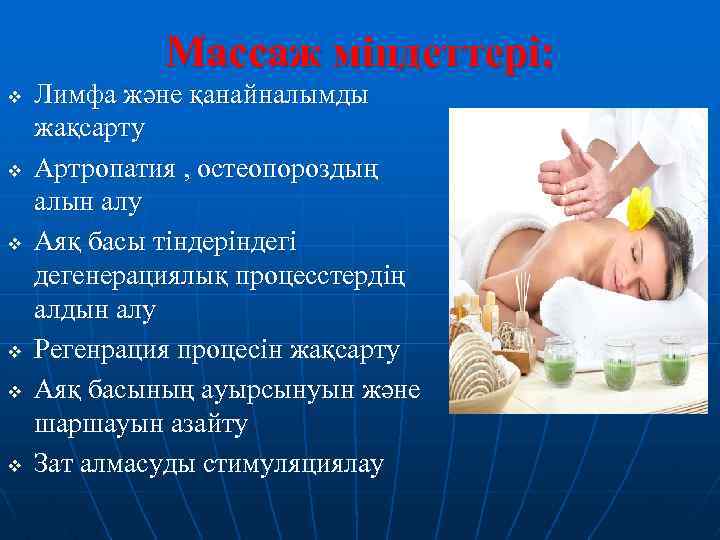 Массаж міндеттері:

❖ Лимфа және қанайналымды жақсарту

❖ Артропатия , остеопороздың алын алу

❖ Аяқ басы тіндеріндегі дегенерациялық процесстердің алдын алу

❖ Регенрация процесін жақсарту

❖ Аяқ басының ауырсынуын және шаршауын азайту

❖ Зат алмасуды стимуляциялау